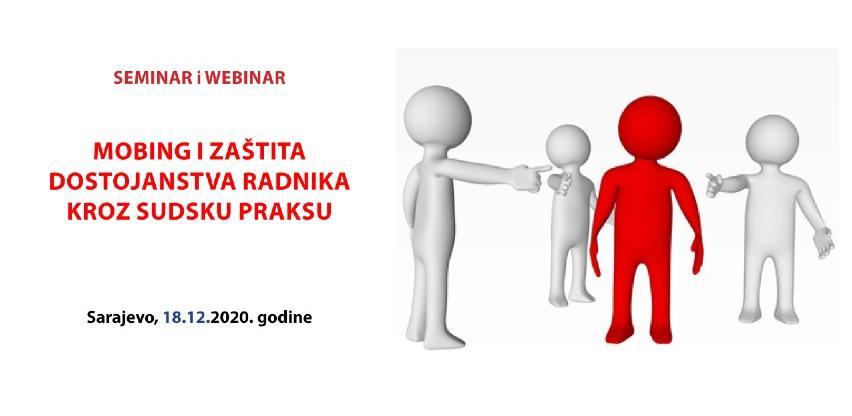 SEMINAR i WEBINAR

MOBING I ZAŠTITA DOSTOJANSTVA RADNIKA KROZ SUDSKU PRAKSU

Sarajevo, 18.12.2020. godine